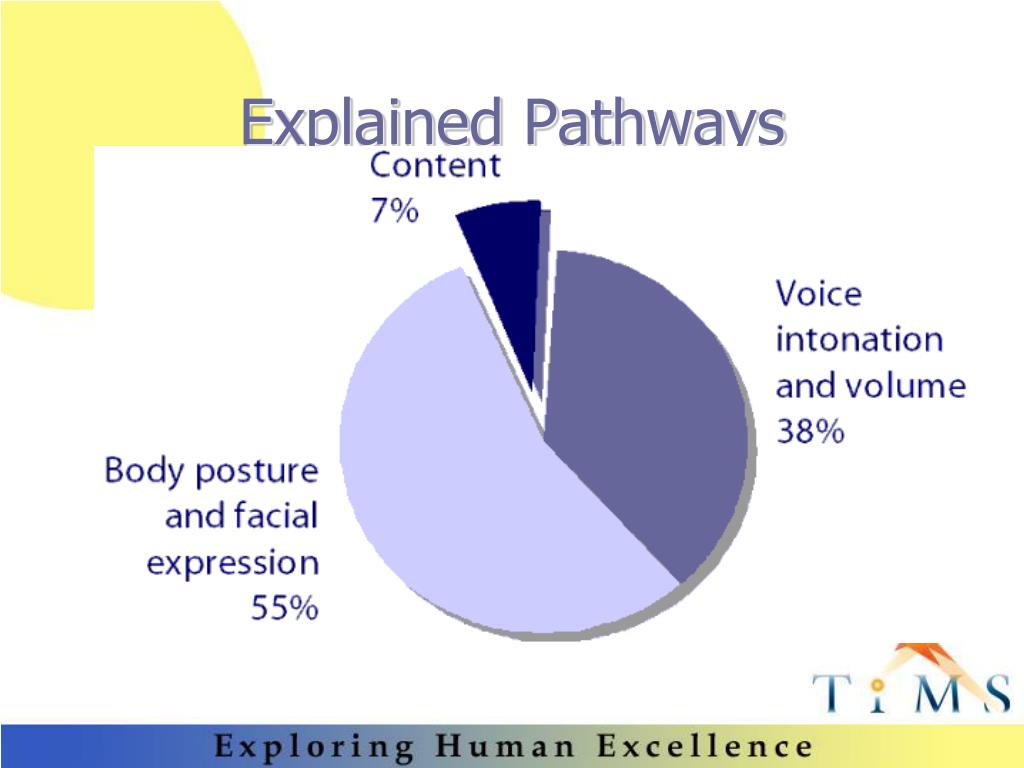 Explained Pathways

Content
7%

Voice intonation and volume
38%

Body posture and facial expression
55%

TiMS

Exploring Human Excellence